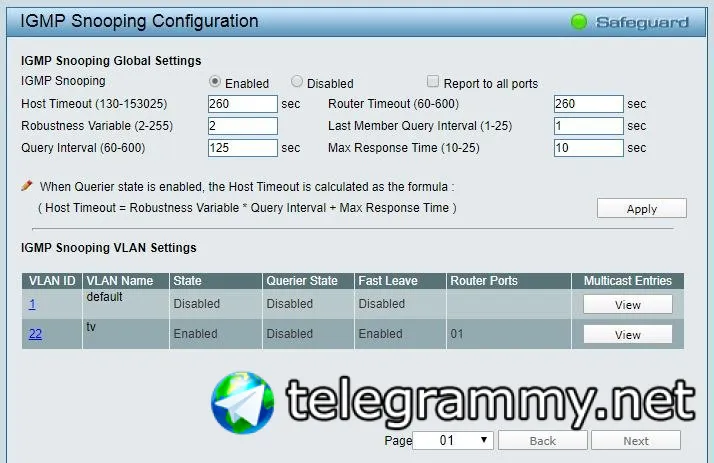 IGMP Snooping Configuration

Safeguard

IGMP Snooping Global Settings

IGMP Snooping Enabled Disabled Report to all ports

Host Timeout (130-153025) 260 sec Router Timeout (60-600) 260 sec

Robustness Variable (2-255) 2 Last Member Query Interval (1-25) 1 sec

Query Interval (60-600) 125 sec Max Response Time (10-25) 10 sec

When Querier state is enabled, the Host Timeout is calculated as the formula :
( Host Timeout = Robustness Variable * Query Interval + Max Response Time )

Apply

IGMP Snooping VLAN Settings

| VLAN ID | VLAN Name | State | Querier State | Fast Leave | Router Ports | Multicast Entries |
|---|---|---|---|---|---|---|
| 1 | default | Disabled | Disabled | Disabled | | View |
| 22 | tv | Enabled | Disabled | Enabled | 01 | View |

telegrammy.net

Page 01 Back Next